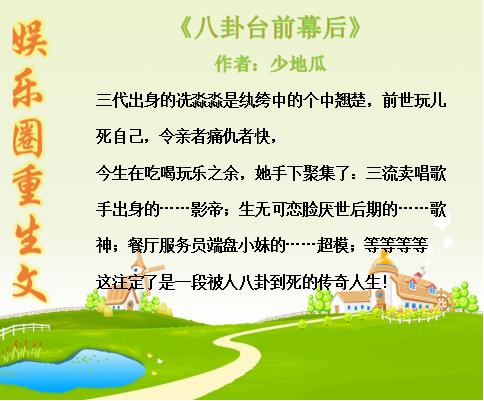 娱乐圈重生文

《八卦台前幕后》

作者：少地瓜

三代出身的冼淼淼是纨绔中的个中翘楚，前世玩儿死自己，令亲者痛仇者快，

今生在吃喝玩乐之余，她手下聚集了：三流卖唱歌手出身的……影帝；生无可恋脸厌世后期的……歌神；餐厅服务员端盘小妹的……超模；等等等等

这注定了是一段被人八卦到死的传奇人生！